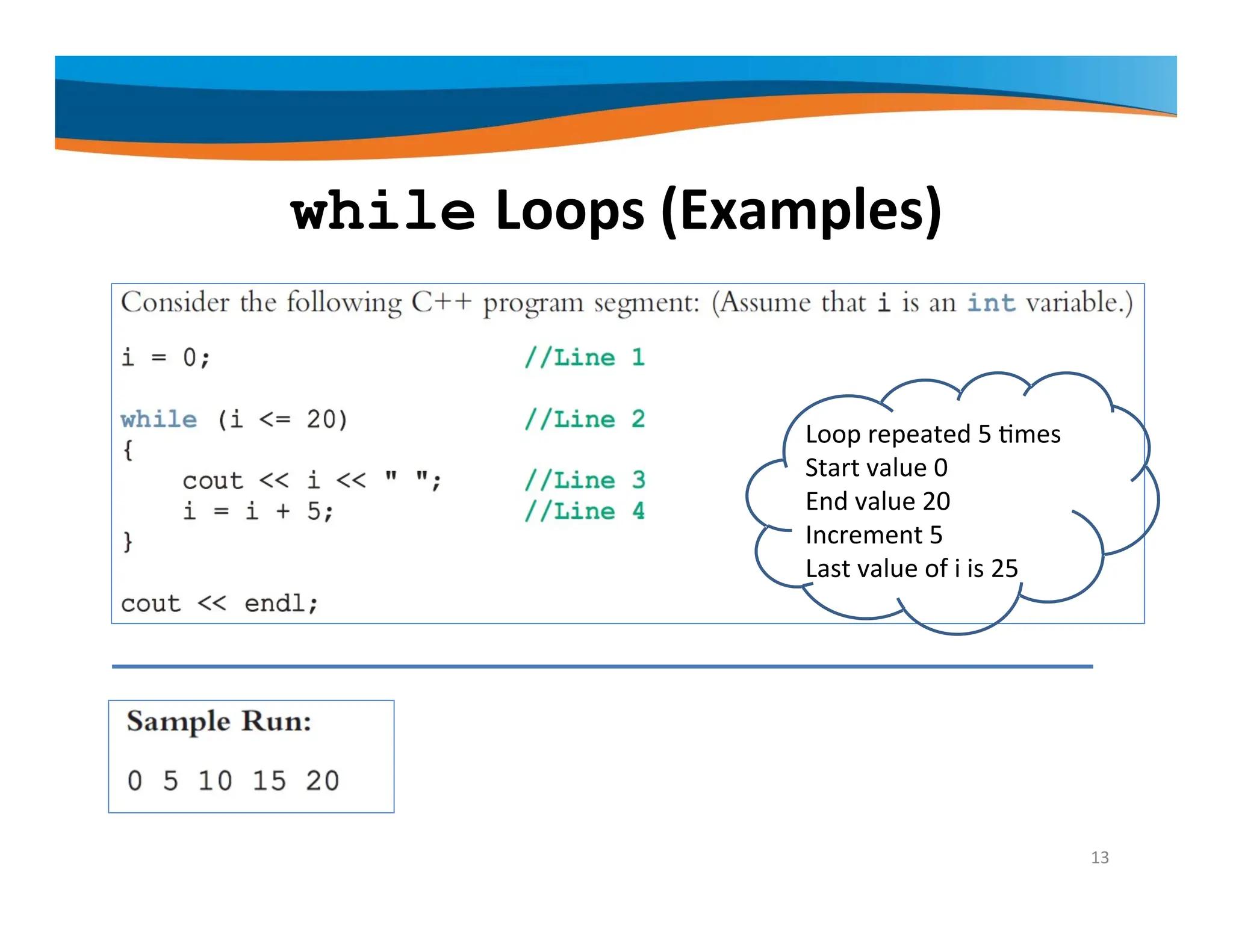 while Loops (Examples)

Consider the following C++ program segment: (Assume that i is an int variable.)

i = 0; //Line 1

while (i <= 20) //Line 2
{
cout << i << " "; //Line 3
i = i + 5; //Line 4
}

cout << endl;

Loop repeated 5 times
Start value 0
End value 20
Increment 5
Last value of i is 25

Sample Run:

0 5 10 15 20

13